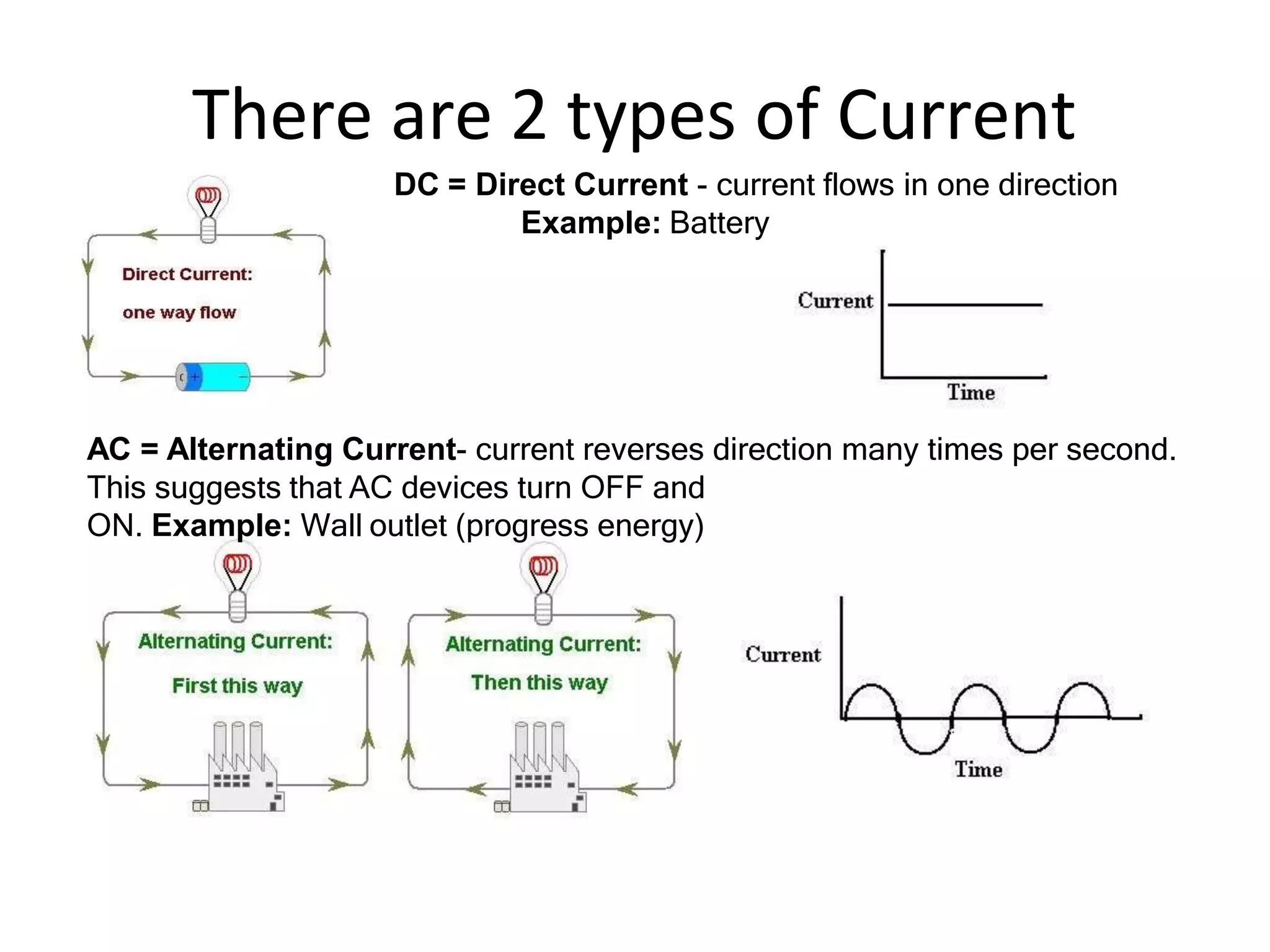 There are 2 types of Current

DC = Direct Current - current flows in one direction
Example: Battery

Direct Current:

one way flow

+

−

Current

Time

AC = Alternating Current- current reverses direction many times per second. This suggests that AC devices turn OFF and ON. Example: Wall outlet (progress energy)

Alternating Current:

First this way

Alternating Current:

Then this way

Current

Time